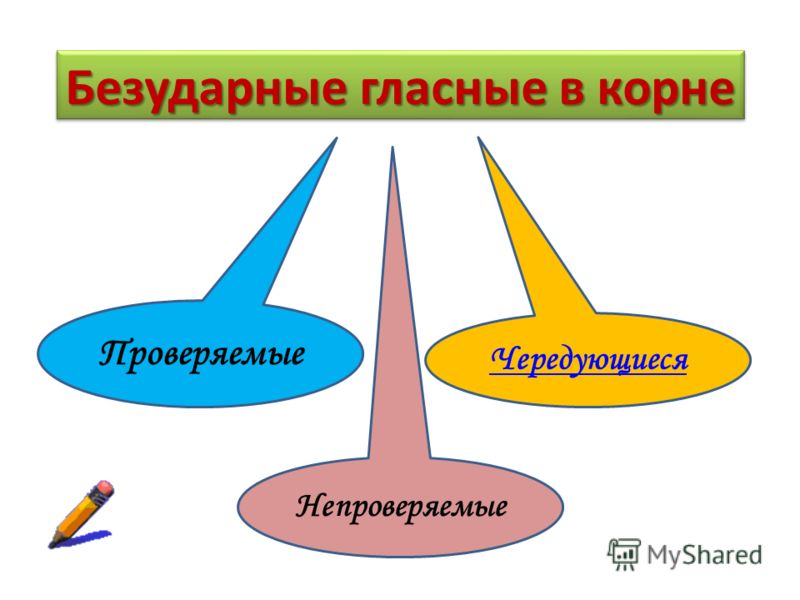 Безударные гласные в корне

Проверяемые

Чередующиеся

Непроверяемые

MyShared